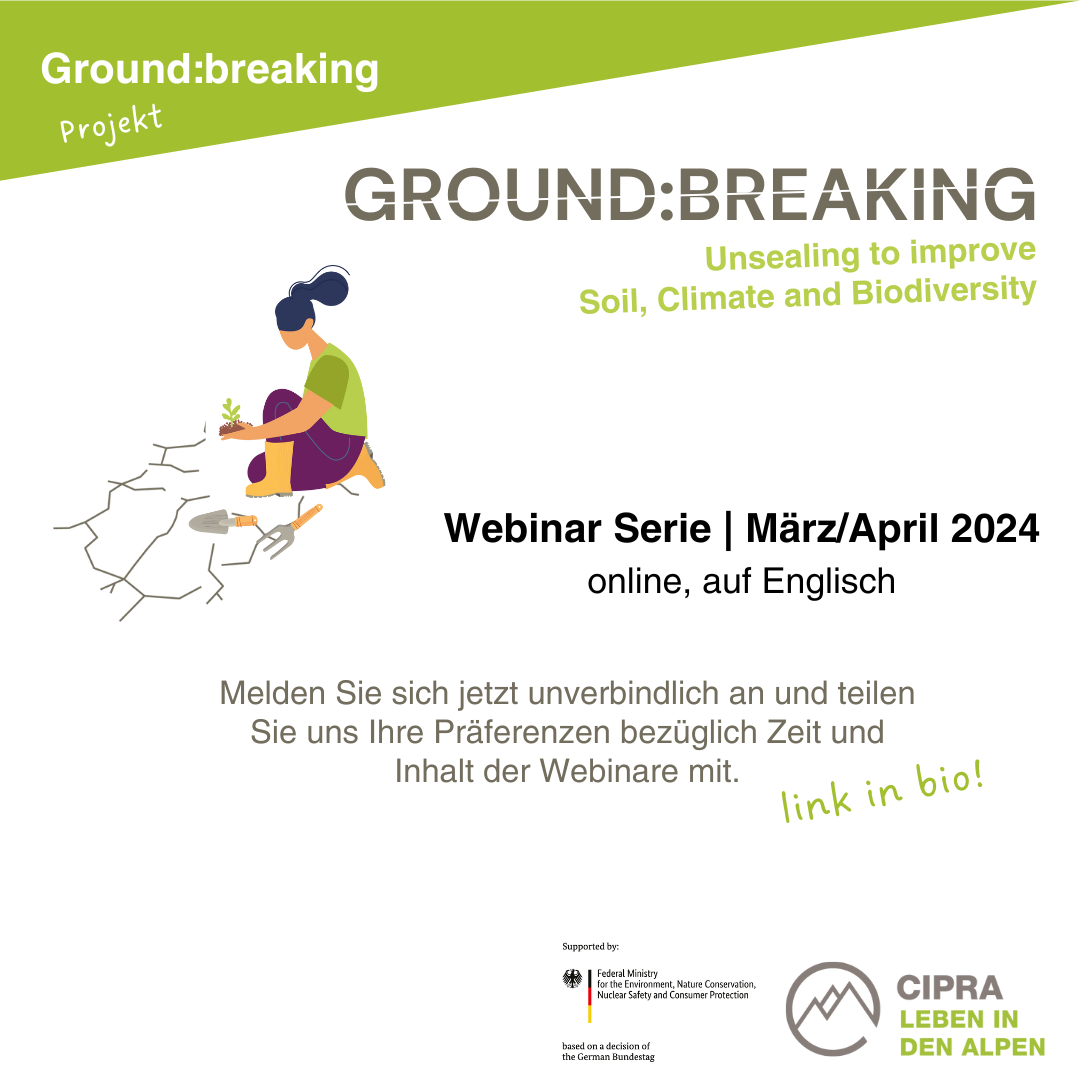 Ground:breaking

Projekt

GROUND:BREAKING

Unsealing to improve Soil, Climate and Biodiversity

Webinar Serie | März/April 2024

online, auf Englisch

Melden Sie sich jetzt unverbindlich an und teilen Sie uns Ihre Präferenzen bezüglich Zeit und Inhalt der Webinare mit.

link in bio!

Supported by:

Federal Ministry for the Environment, Nature Conservation, Nuclear Safety and Consumer Protection

based on a decision of the German Bundestag

CIPRA
LEBEN IN
DEN ALPEN